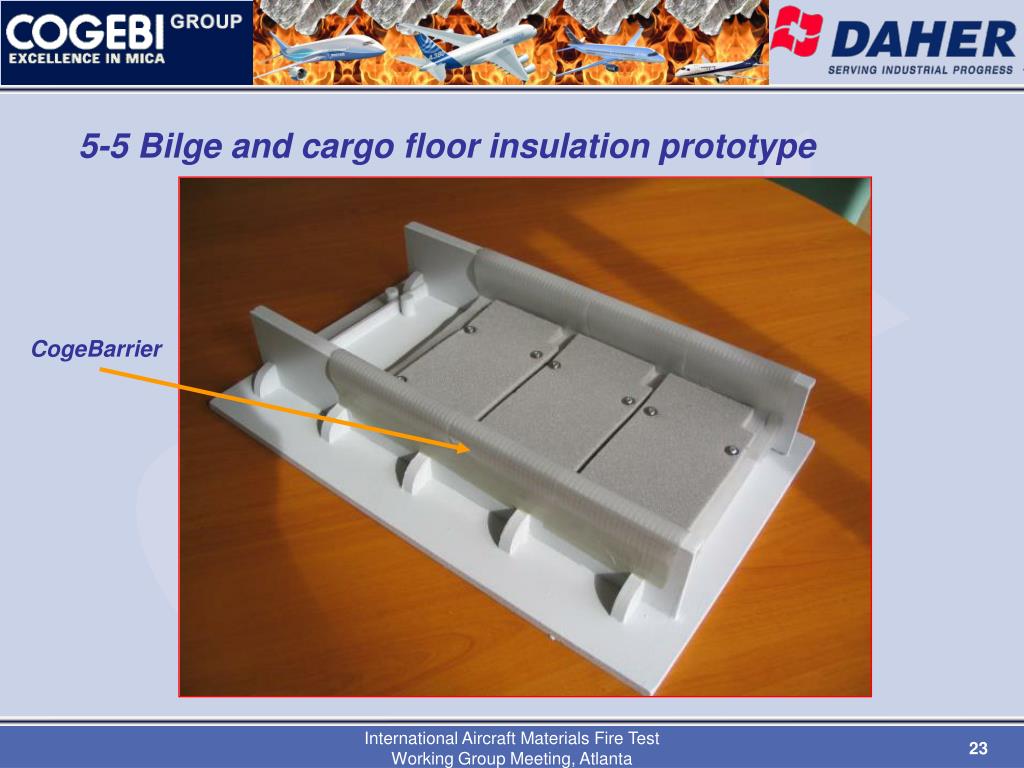 COGEBI GROUP
EXCELLENCE IN MICA

DAHER
SERVING INDUSTRIAL PROGRESS

5-5 Bilge and cargo floor insulation prototype

CogeBarrier

International Aircraft Materials Fire Test
Working Group Meeting, Atlanta

23